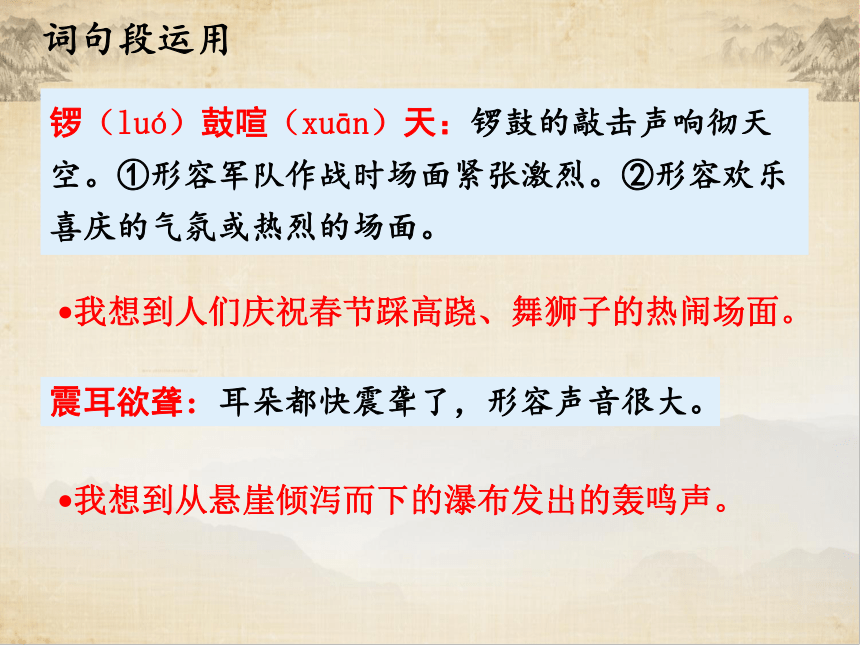 词句段运用

锣（luó）鼓喧（xuān）天：锣鼓的敲击声响彻天空。①形容军队作战时场面紧张激烈。②形容欢乐喜庆的气氛或热烈的场面。

•我想到人们庆祝春节踩高跷、舞狮子的热闹场面。

震耳欲聋：耳朵都快震聋了，形容声音很大。

•我想到从悬崖倾泻而下的瀑布发出的轰鸣声。